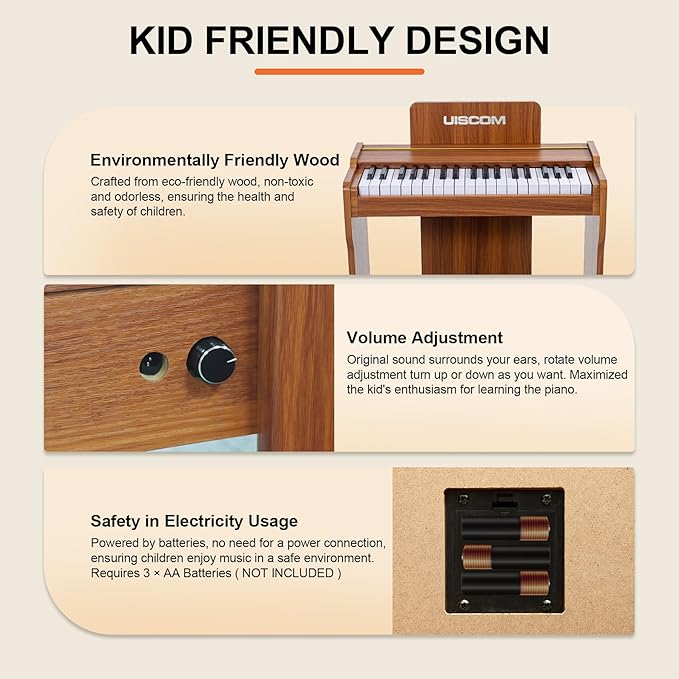 KID FRIENDLY DESIGN

UISCOM

Environmentally Friendly Wood

Crafted from eco-friendly wood, non-toxic and odorless, ensuring the health and safety of children.

Volume Adjustment

Original sound surrounds your ears, rotate volume adjustment turn up or down as you want. Maximized the kid's enthusiasm for learning the piano.

Safety in Electricity Usage

Powered by batteries, no need for a power connection, ensuring children enjoy music in a safe environment. Requires 3 × AA Batteries ( NOT INCLUDED )